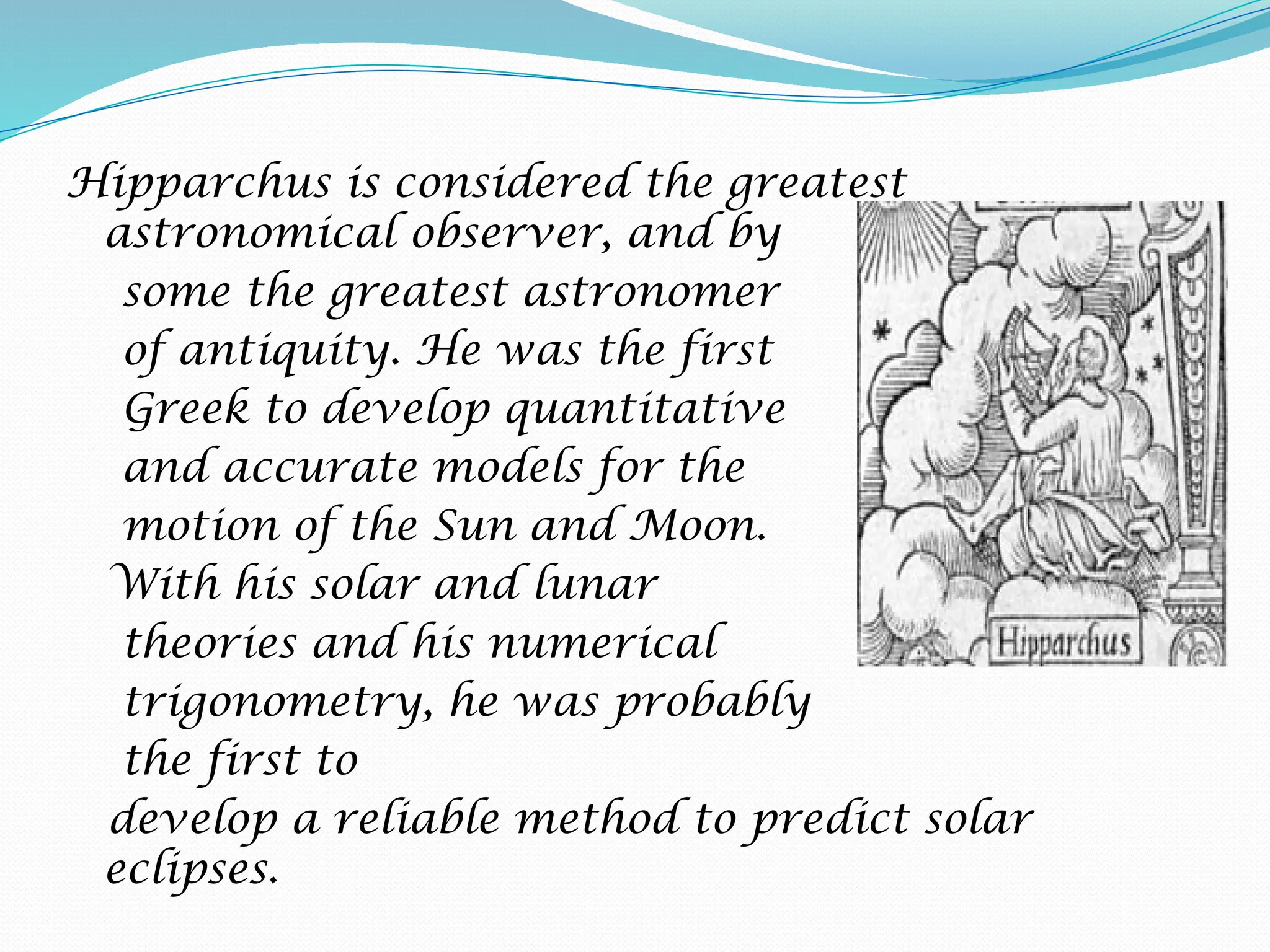 Hipparchus is considered the greatest astronomical observer, and by some the greatest astronomer of antiquity. He was the first Greek to develop quantitative and accurate models for the motion of the Sun and Moon. With his solar and lunar theories and his numerical trigonometry, he was probably the first to develop a reliable method to predict solar eclipses.

Hipparchus